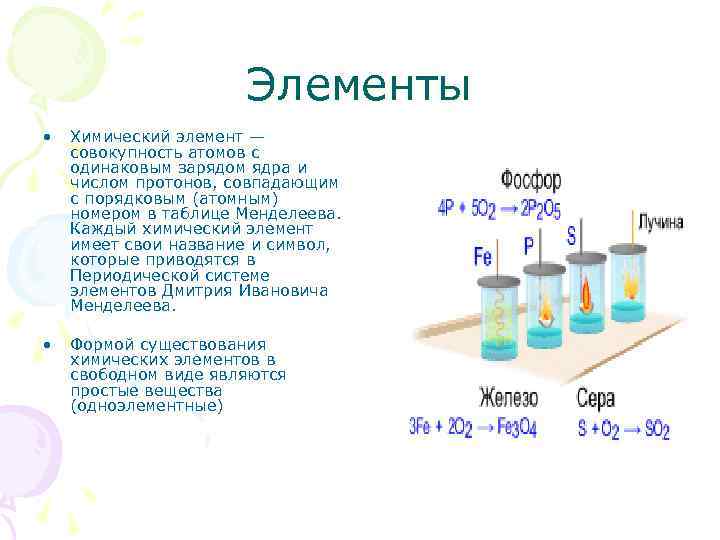 Элементы

• Химический элемент — совокупность атомов с одинаковым зарядом ядра и числом протонов, совпадающим с порядковым (атомным) номером в таблице Менделеева. Каждый химический элемент имеет свои название и символ, которые приводятся в Периодической системе элементов Дмитрия Ивановича Менделеева.

• Формой существования химических элементов в свободном виде являются простые вещества (одноэлементные)

Фосфор
$4P + 5O_2 \rightarrow 2P_2O_5$

Fe
P
S
Лучина

Железо
$3Fe + 2O_2 \rightarrow Fe_3O_4$

Сера
$S + O_2 \rightarrow SO_2$